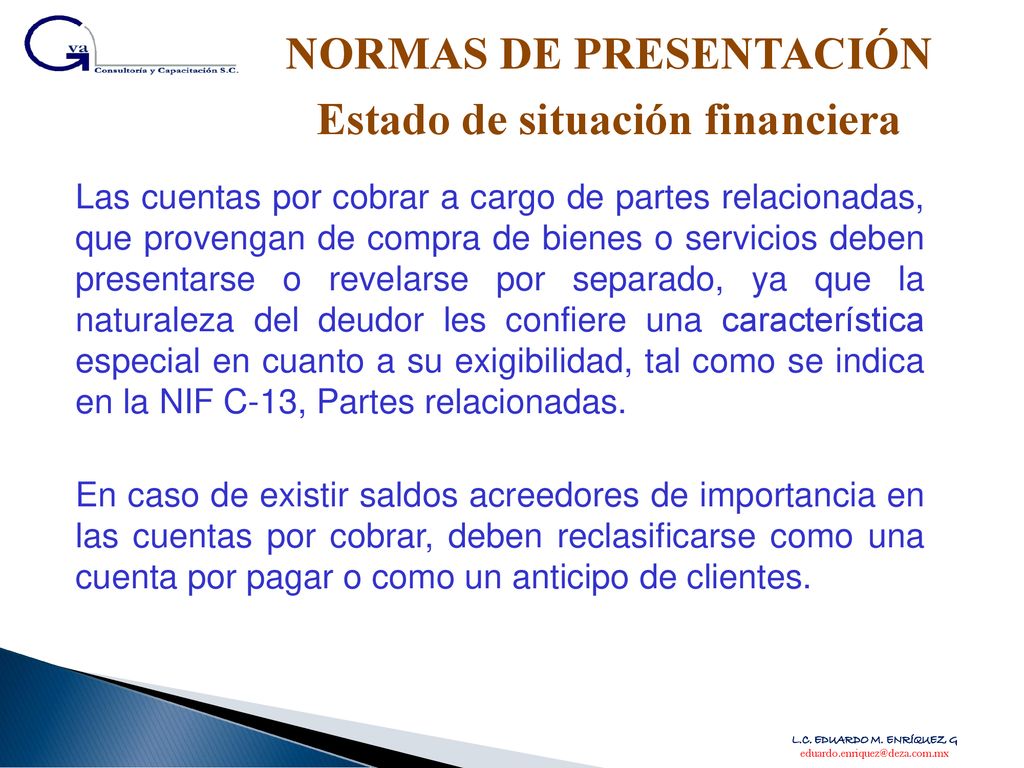 G va
Consultoría y Capacitación S.C.

NORMAS DE PRESENTACIÓN

Estado de situación financiera

Las cuentas por cobrar a cargo de partes relacionadas, que provengan de compra de bienes o servicios deben presentarse o revelarse por separado, ya que la naturaleza del deudor les confiere una característica especial en cuanto a su exigibilidad, tal como se indica en la NIF C-13, Partes relacionadas.

En caso de existir saldos acreedores de importancia en las cuentas por cobrar, deben reclasificarse como una cuenta por pagar o como un anticipo de clientes.

L.C. EDUARDO M. ENRÍQUEZ G
eduardo.enriquez@deza.com.mx